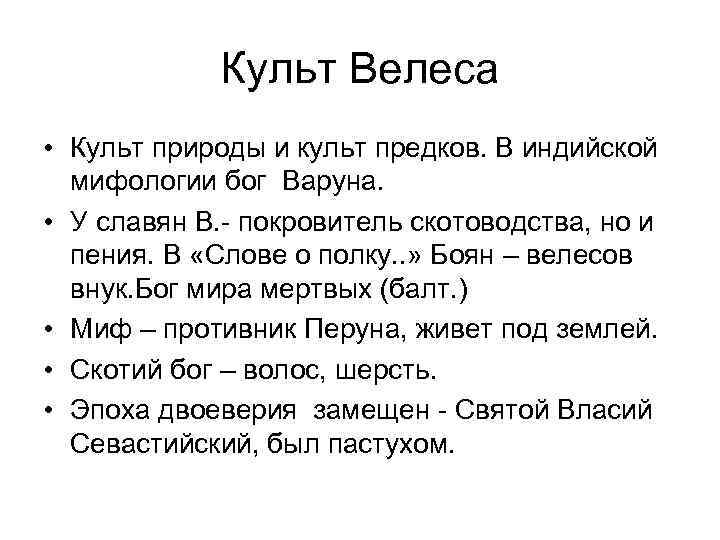 Культ Велеса

• Культ природы и культ предков. В индийской мифологии бог Варуна.
• У славян В.- покровитель скотоводства, но и пения. В «Слове о полку..» Боян – велесов внук.Бог мира мертвых (балт.)
• Миф – противник Перуна, живет под землей.
• Скотий бог – волос, шерсть.
• Эпоха двоеверия замещен - Святой Власий Севастийский, был пастухом.